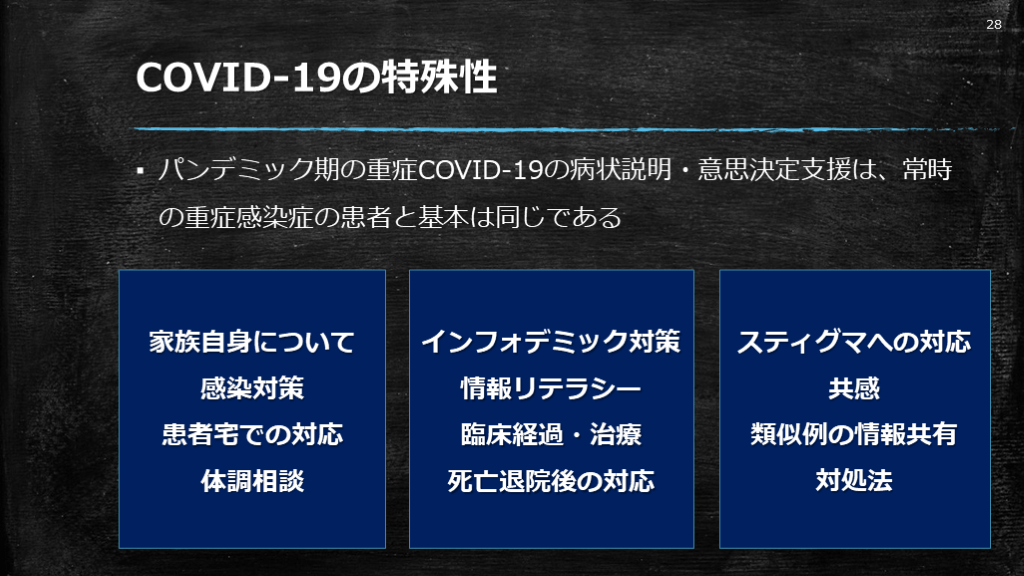 28

COVID-19の特殊性

▪ パンデミック期の重症COVID-19の病状説明・意思決定支援は、常時の重症感染症の患者と基本は同じである

家族自身について
感染対策
患者宅での対応
体調相談

インフォデミック対策
情報リテラシー
臨床経過・治療
死亡退院後の対応

スティグマへの対応
共感
類似例の情報共有
対処法